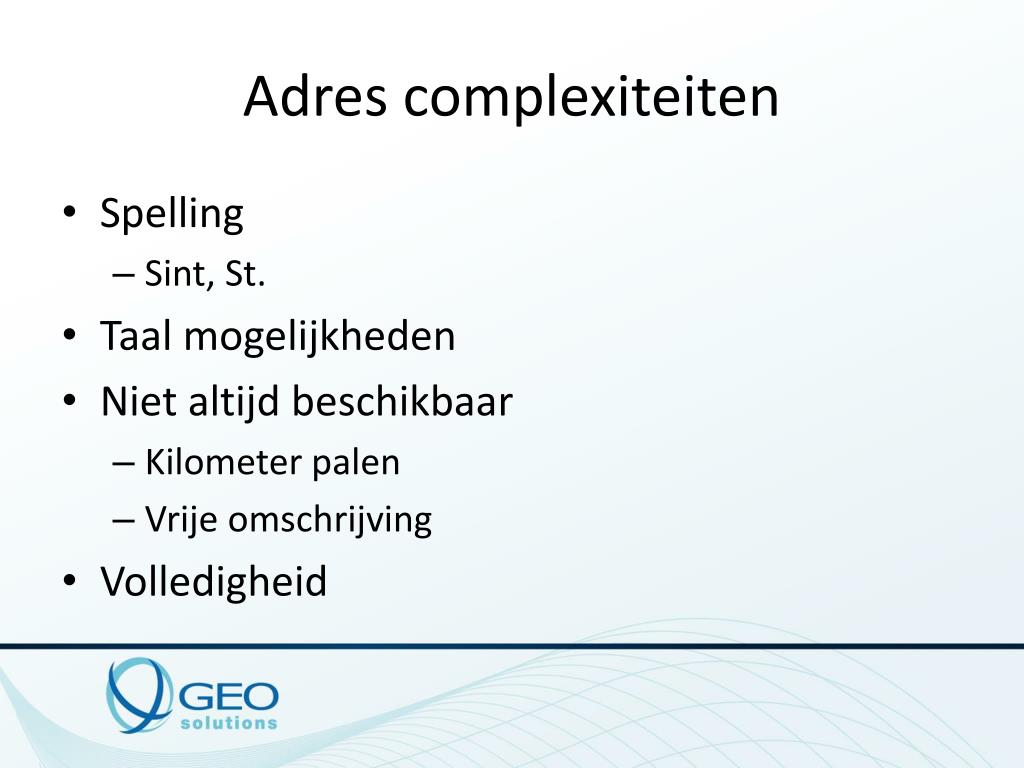 Adres complexiteiten

• Spelling
– Sint, St.
• Taal mogelijkheden
• Niet altijd beschikbaar
– Kilometer palen
– Vrije omschrijving
• Volledigheid

GEO
solutions